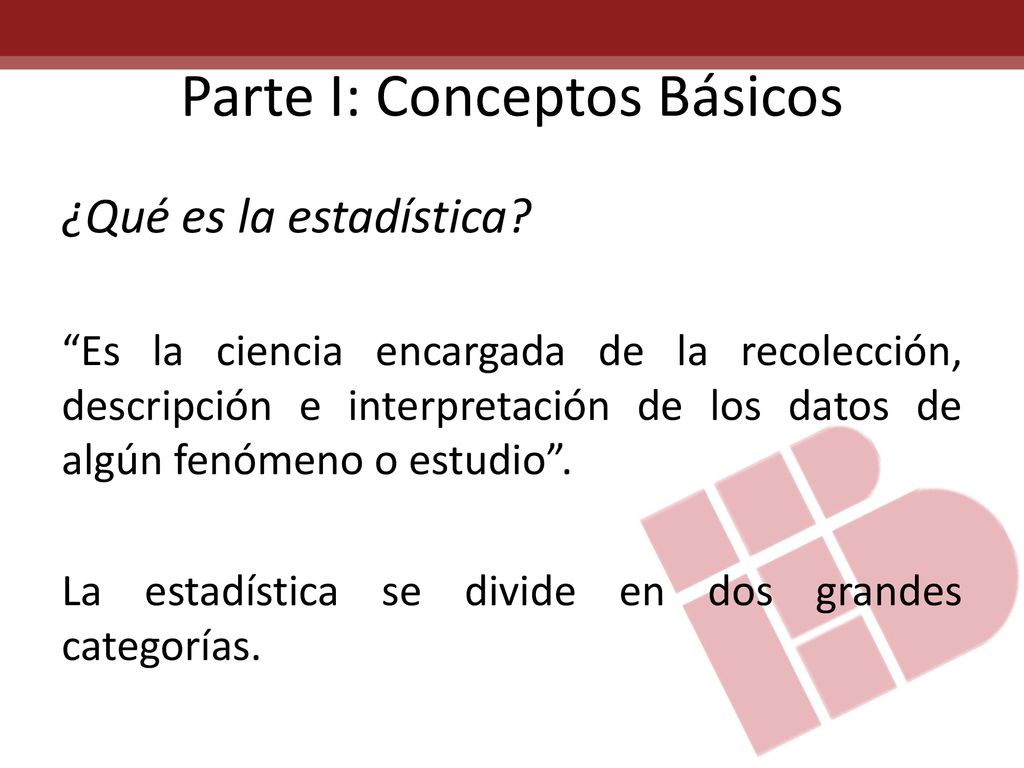 Parte I: Conceptos Básicos

¿Qué es la estadística?

“Es la ciencia encargada de la recolección, descripción e interpretación de los datos de algún fenómeno o estudio”.

La estadística se divide en dos grandes categorías.